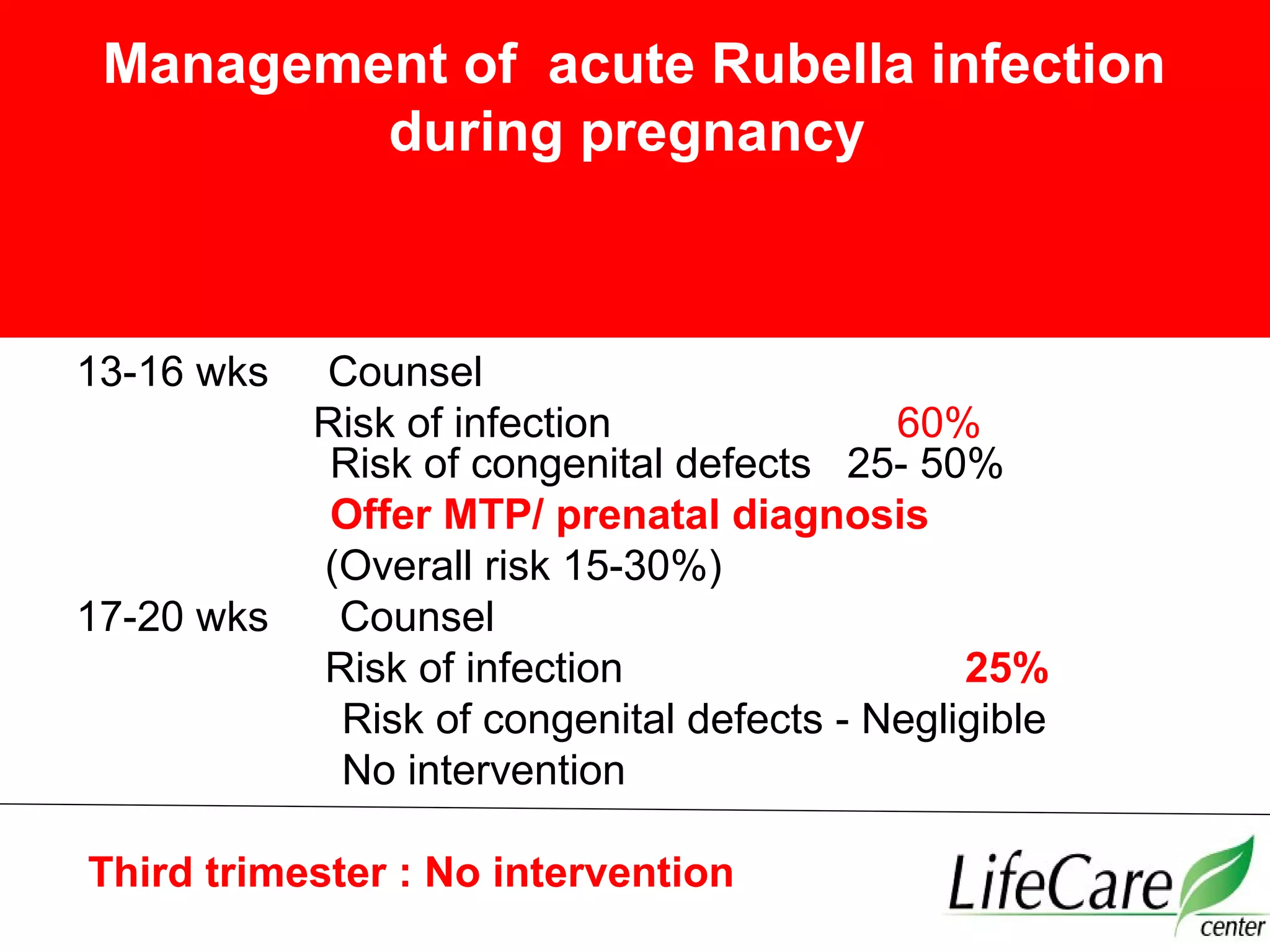 Management of acute Rubella infection during pregnancy

13-16 wks Counsel
Risk of infection 60%
Risk of congenital defects 25- 50%
Offer MTP/ prenatal diagnosis
(Overall risk 15-30%)
17-20 wks Counsel
Risk of infection 25%
Risk of congenital defects - Negligible
No intervention

Third trimester : No intervention

LifeCare center